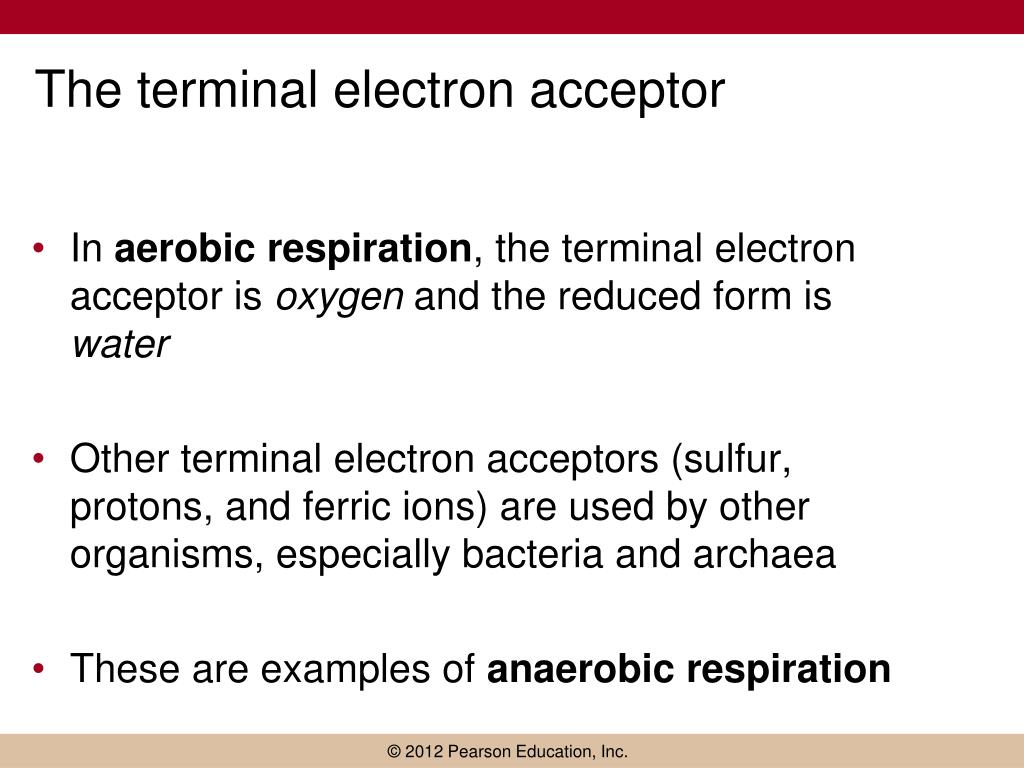 The terminal electron acceptor

• In aerobic respiration, the terminal electron acceptor is oxygen and the reduced form is water

• Other terminal electron acceptors (sulfur, protons, and ferric ions) are used by other organisms, especially bacteria and archaea

• These are examples of anaerobic respiration

© 2012 Pearson Education, Inc.